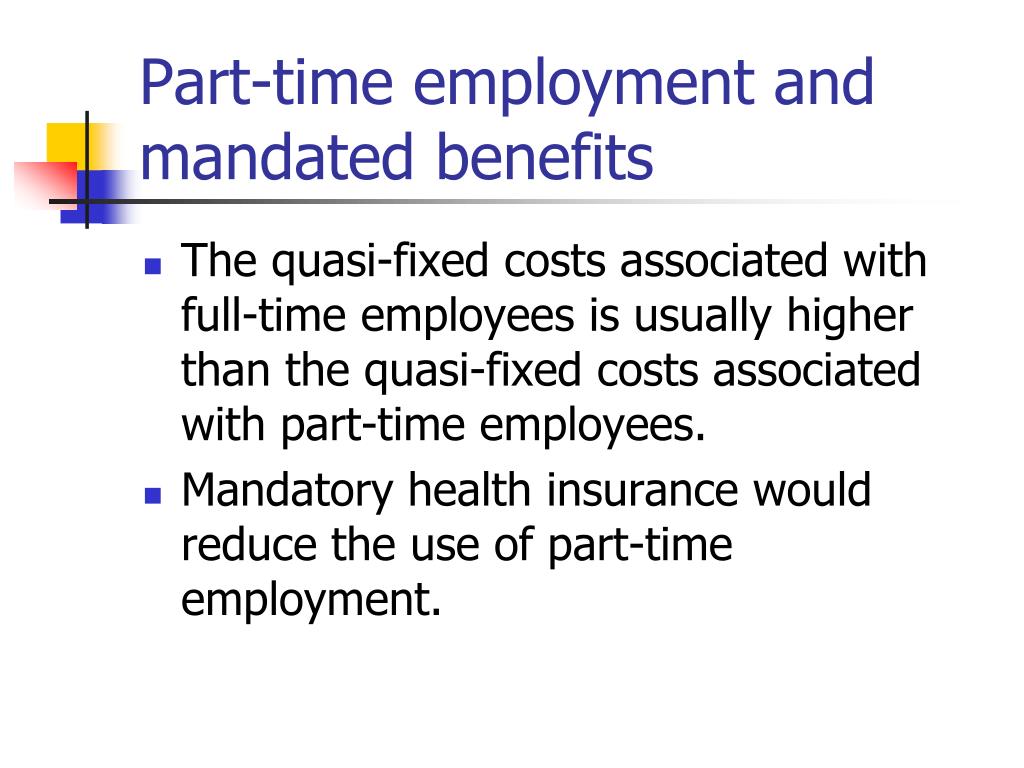 Part-time employment and mandated benefits

- The quasi-fixed costs associated with full-time employees is usually higher than the quasi-fixed costs associated with part-time employees.
- Mandatory health insurance would reduce the use of part-time employment.